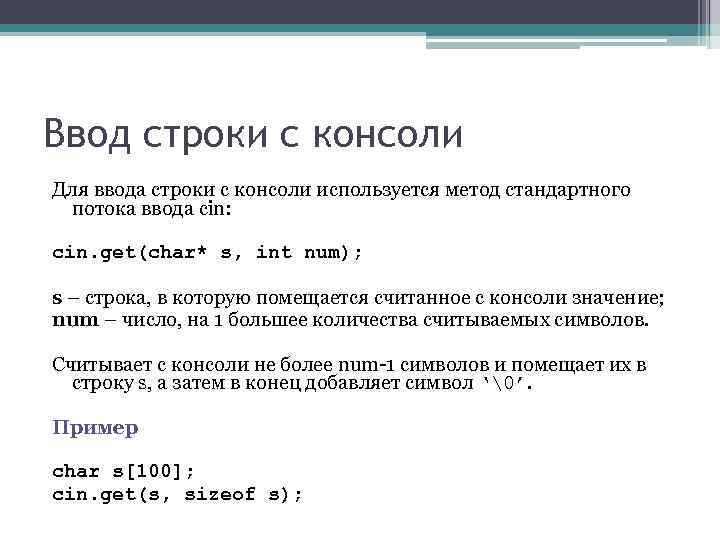 Ввод строки с консоли

Для ввода строки с консоли используется метод стандартного потока ввода cin:

cin.get(char* s, int num);

s – строка, в которую помещается считанное с консоли значение;
num – число, на 1 большее количества считываемых символов.

Считывает с консоли не более num-1 символов и помещает их в строку s, а затем в конец добавляет символ '\0'.

Пример

char s[100];
cin.get(s, sizeof s);